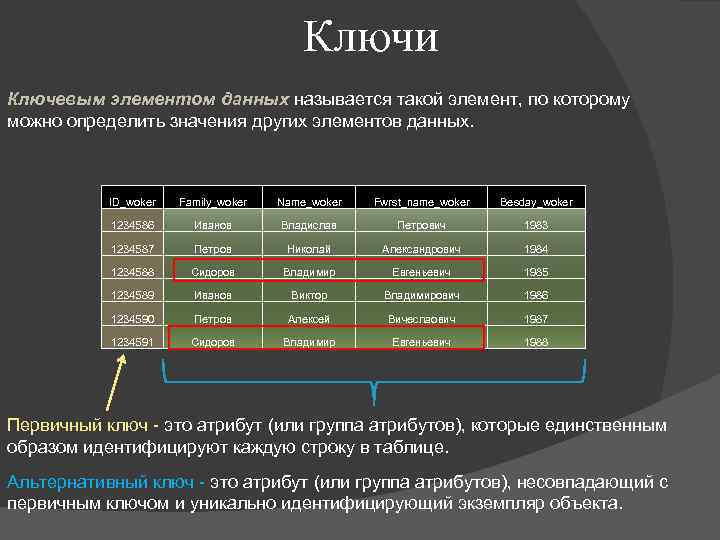 Ключи

Ключевым элементом данных называется такой элемент, по которому можно определить значения других элементов данных.

| ID_woker | Family_woker | Name_woker | Fwrst_name_woker | Besday_woker |
|---|---|---|---|---|
| 1234586 | Иванов | Владислав | Петрович | 1983 |
| 1234587 | Петров | Николай | Александрович | 1984 |
| 1234588 | Сидоров | Владимир | Евгеньевич | 1985 |
| 1234589 | Иванов | Виктор | Владимирович | 1986 |
| 1234590 | Петров | Алексей | Вичеславович | 1987 |
| 1234591 | Сидоров | Владимир | Евгеньевич | 1988 |

Первичный ключ - это атрибут (или группа атрибутов), которые единственным образом идентифицируют каждую строку в таблице.

Альтернативный ключ - это атрибут (или группа атрибутов), несовпадающий с первичным ключом и уникально идентифицирующий экземпляр объекта.